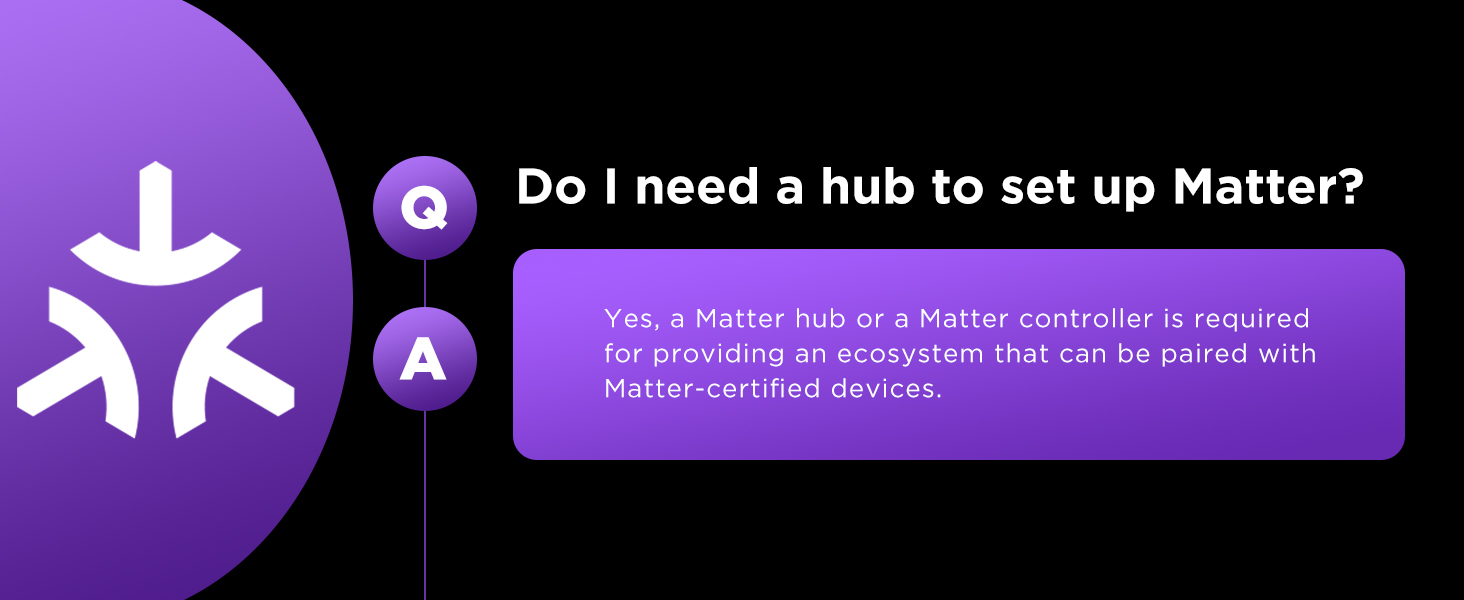 Q

Do I need a hub to set up Matter?

A

Yes, a Matter hub or a Matter controller is required for providing an ecosystem that can be paired with Matter-certified devices.